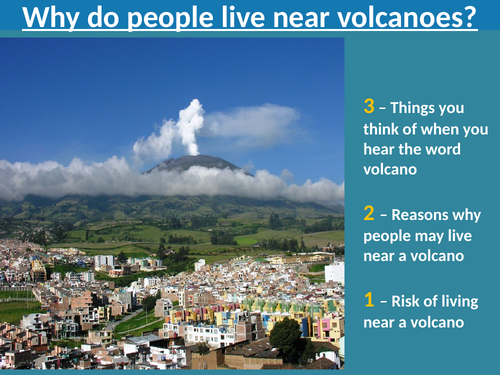 Why do people live near volcanoes?

3 – Things you think of when you hear the word volcano

2 – Reasons why people may live near a volcano

1 – Risk of living near a volcano